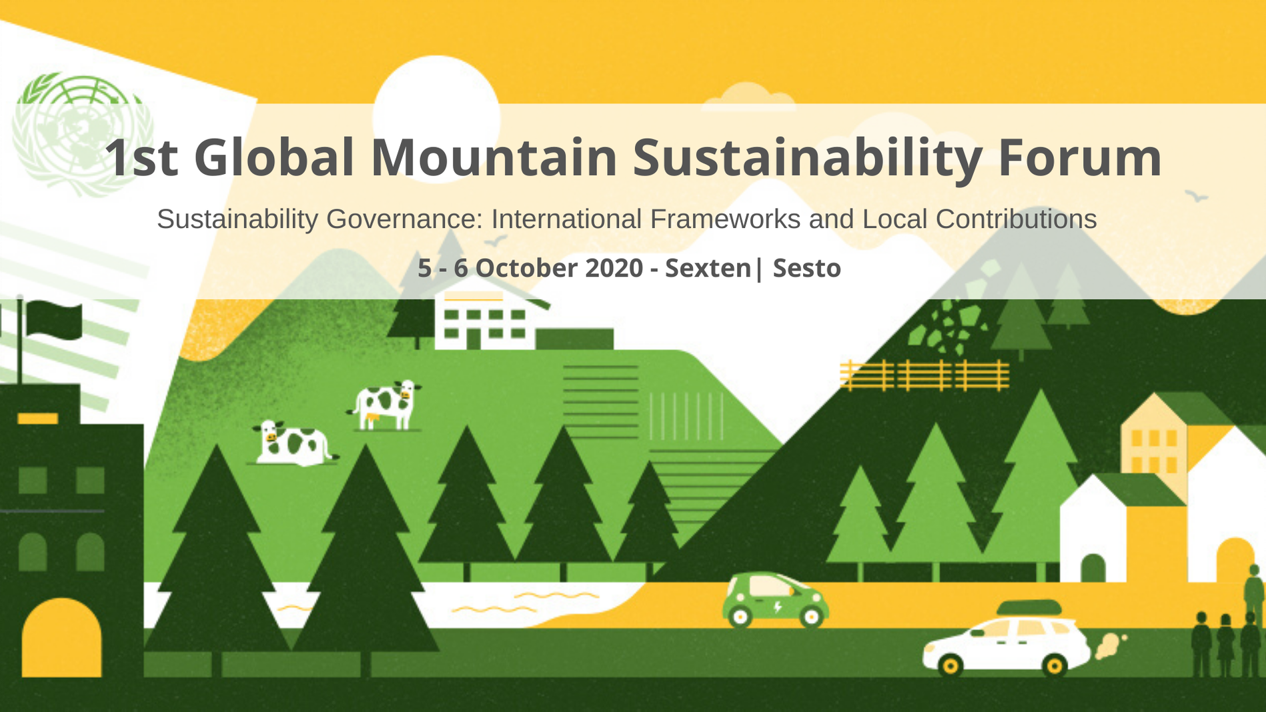 1st Global Mountain Sustainability Forum

Sustainability Governance: International Frameworks and Local Contributions

5 - 6 October 2020 - Sexten| Sesto